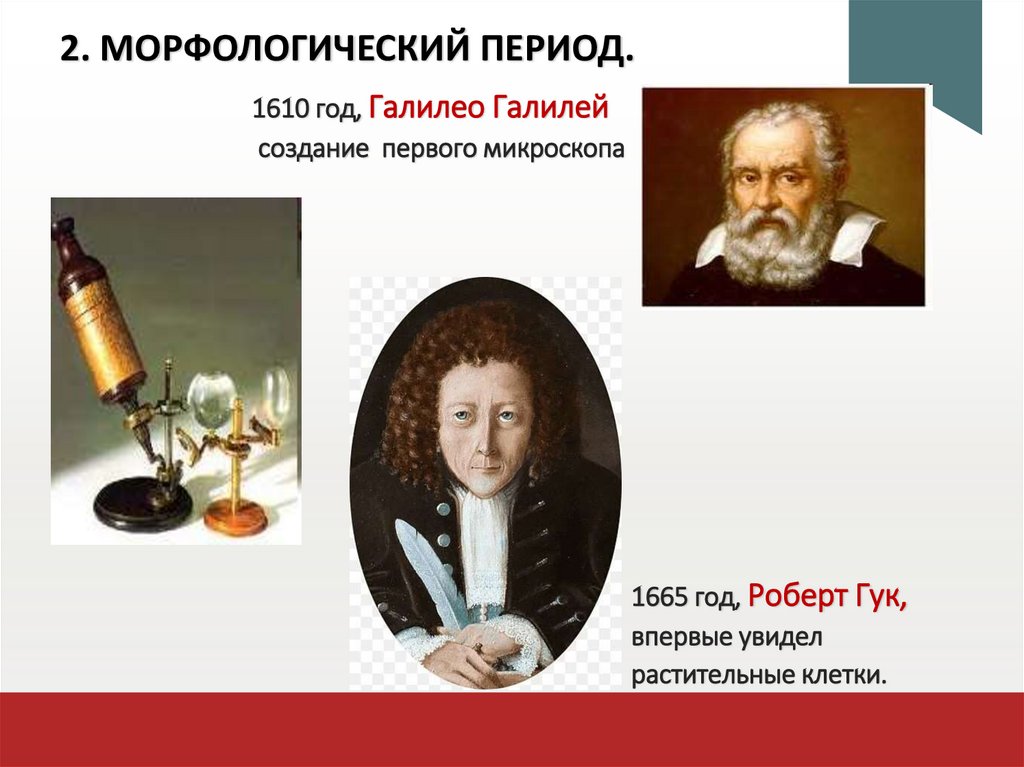 2. МОРФОЛОГИЧЕСКИЙ ПЕРИОД.

1610 год, Галилео Галилей
создание первого микроскопа

1665 год, Роберт Гук,
впервые увидел
растительные клетки.